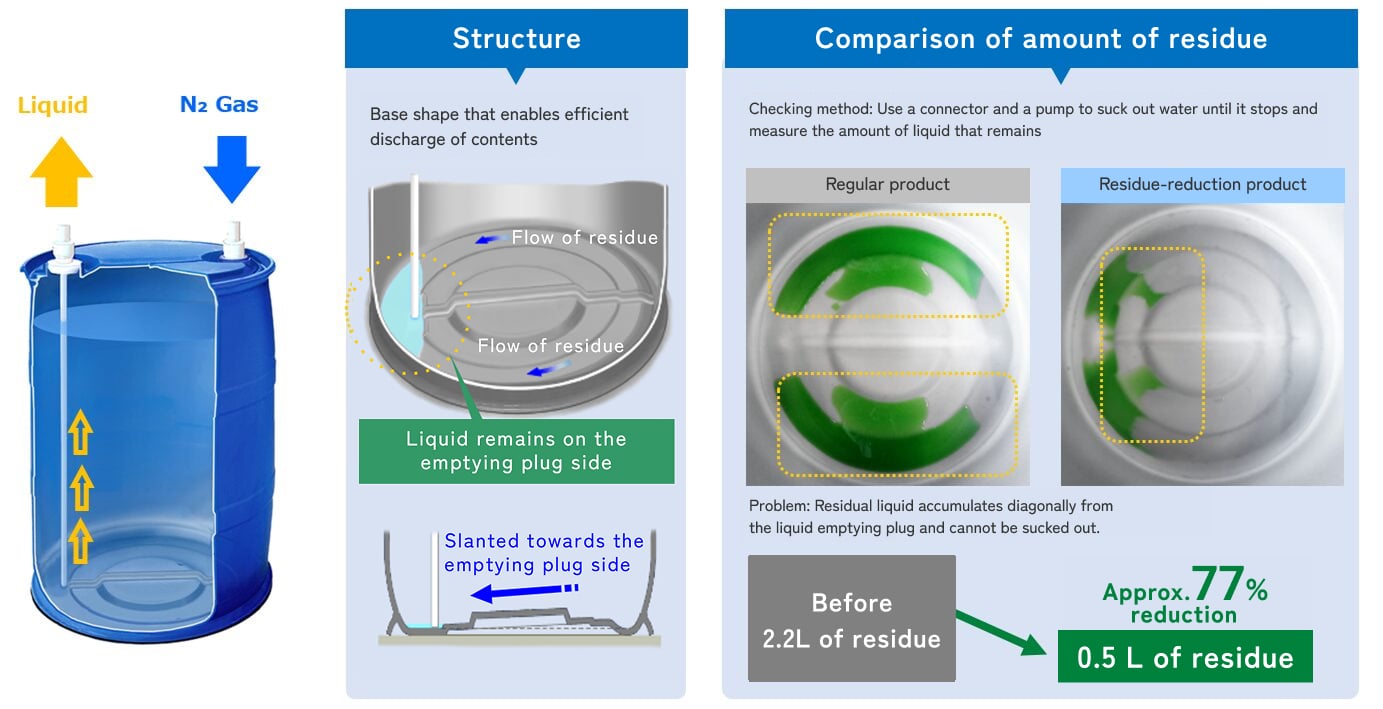 Liquid

$N_2$ Gas

Structure

Base shape that enables efficient discharge of contents

Flow of residue

Flow of residue

Liquid remains on the emptying plug side

Slanted towards the emptying plug side

Comparison of amount of residue

Checking method: Use a connector and a pump to suck out water until it stops and measure the amount of liquid that remains

Regular product

Residue-reduction product

Problem: Residual liquid accumulates diagonally from the liquid emptying plug and cannot be sucked out.

Before 2.2L of residue

Approx. 77% reduction

0.5 L of residue